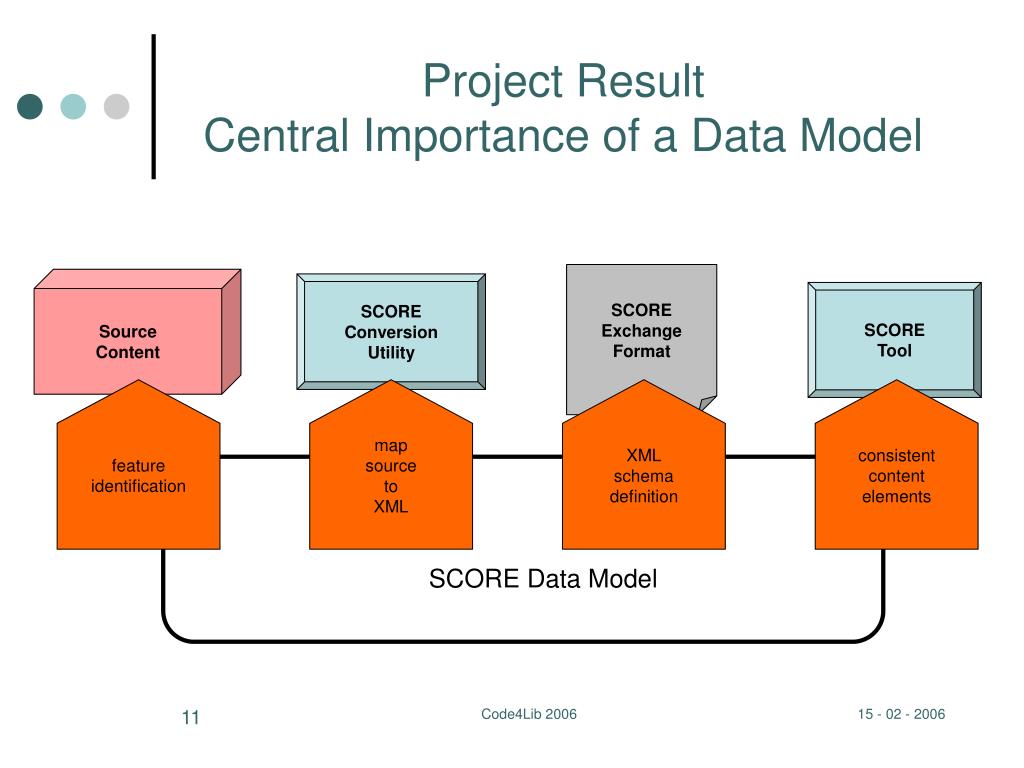 Project Result
Central Importance of a Data Model

Source Content

SCORE Conversion Utility

SCORE Exchange Format

SCORE Tool

feature identification

map source to XML

XML schema definition

consistent content elements

SCORE Data Model

11

Code4Lib 2006

15 - 02 - 2006